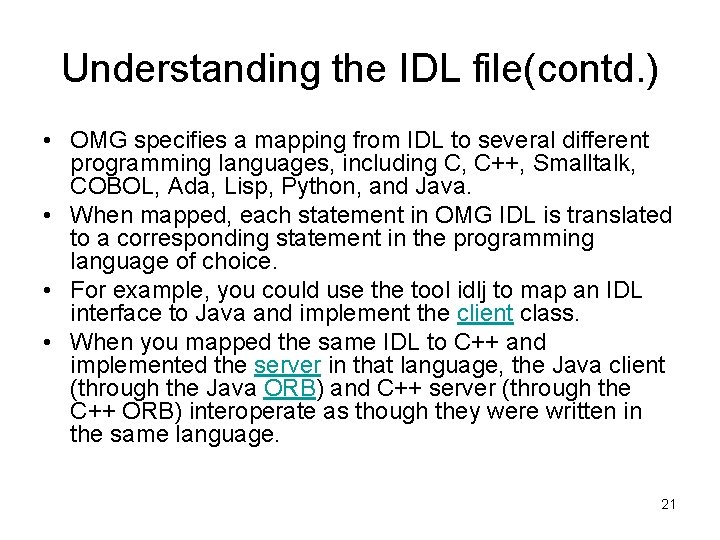 Understanding the IDL file(contd.)

• OMG specifies a mapping from IDL to several different programming languages, including C, C++, Smalltalk, COBOL, Ada, Lisp, Python, and Java.
• When mapped, each statement in OMG IDL is translated to a corresponding statement in the programming language of choice.
• For example, you could use the tool idlj to map an IDL interface to Java and implement the client class.
• When you mapped the same IDL to C++ and implemented the server in that language, the Java client (through the Java ORB) and C++ server (through the C++ ORB) interoperate as though they were written in the same language.

21